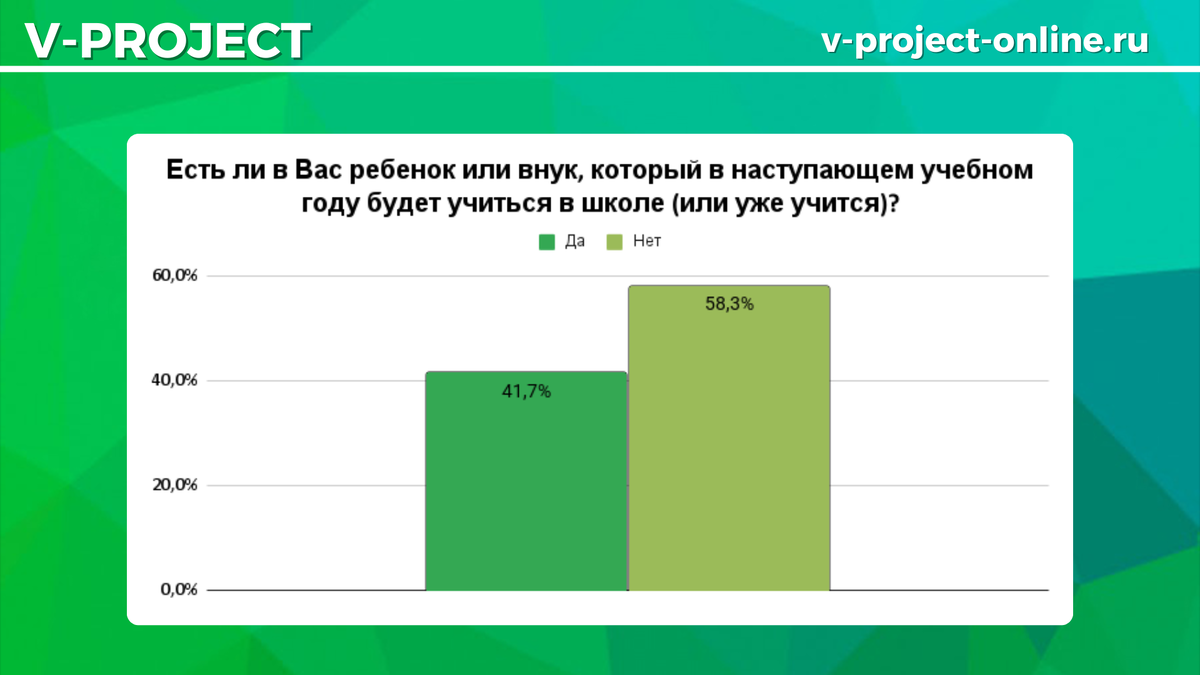 V-PROJECT

v-project-online.ru

Есть ли в Вас ребенок или внук, который в наступающем учебном году будет учиться в школе (или уже учится)?

Да Нет

60,0%
40,0%
20,0%
0,0%

41,7%
58,3%